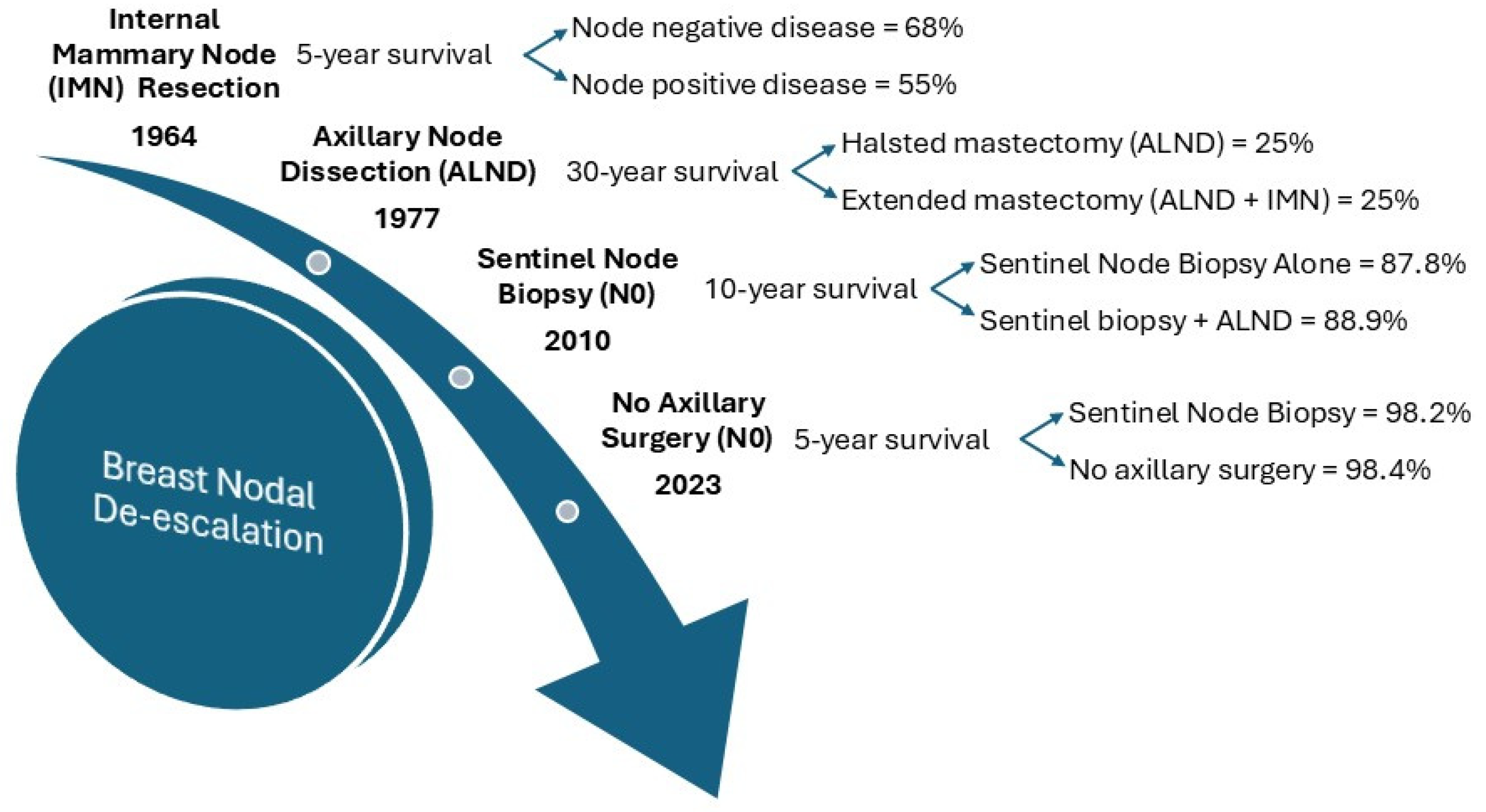 Internal Mammary Node (IMN) Resection

1964

5-year survival

Node negative disease = 68%

Node positive disease = 55%

Axillary Node Dissection (ALND)

1977

30-year survival

Halsted mastectomy (ALND) = 25%

Extended mastectomy (ALND + IMN) = 25%

Sentinel Node Biopsy (N0)

2010

10-year survival

Sentinel Node Biopsy Alone = 87.8%

Sentinel biopsy + ALND = 88.9%

No Axillary Surgery (N0)

2023

5-year survival

Sentinel Node Biopsy = 98.2%

No axillary surgery = 98.4%

Breast Nodal De-escalation